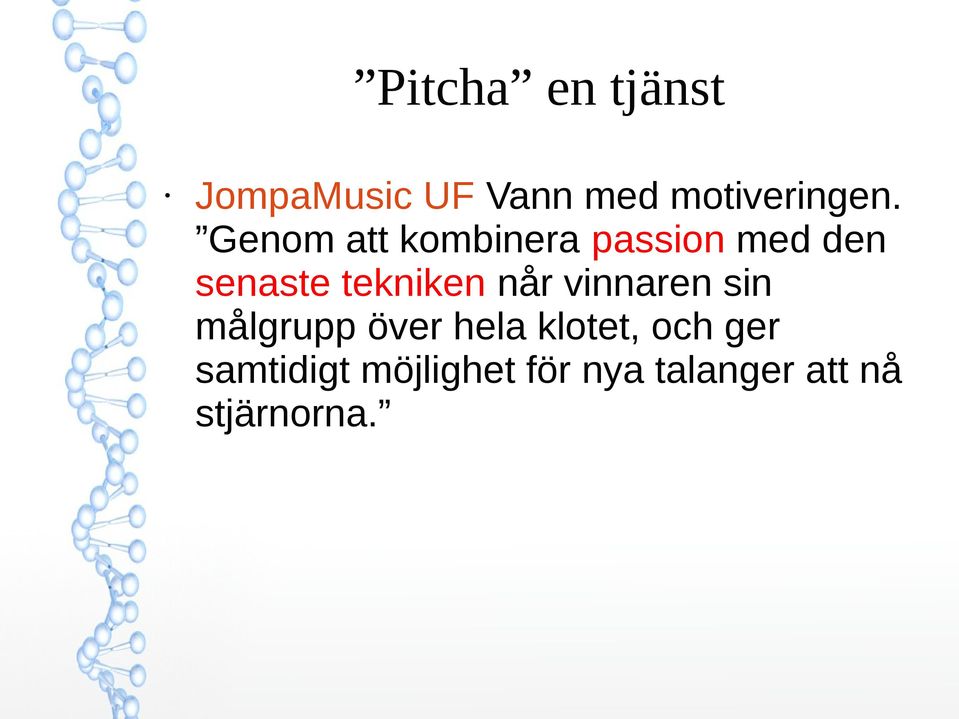 ”Pitcha” en tjänst

• JompaMusic UF Vann med motiveringen. ”Genom att kombinera passion med den senaste tekniken når vinnaren sin målgrupp över hela klotet, och ger samtidigt möjlighet för nya talanger att nå stjärnorna.”